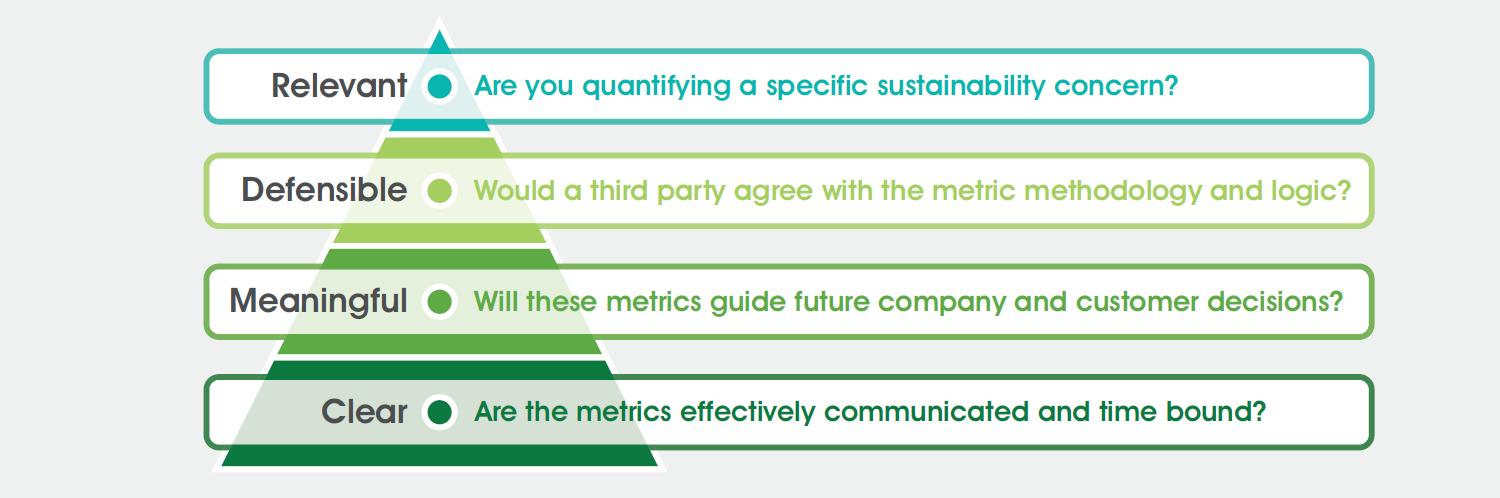 Relevant Are you quantifying a specific sustainability concern?

Defensible Would a third party agree with the metric methodology and logic?

Meaningful Will these metrics guide future company and customer decisions?

Clear Are the metrics effectively communicated and time bound?